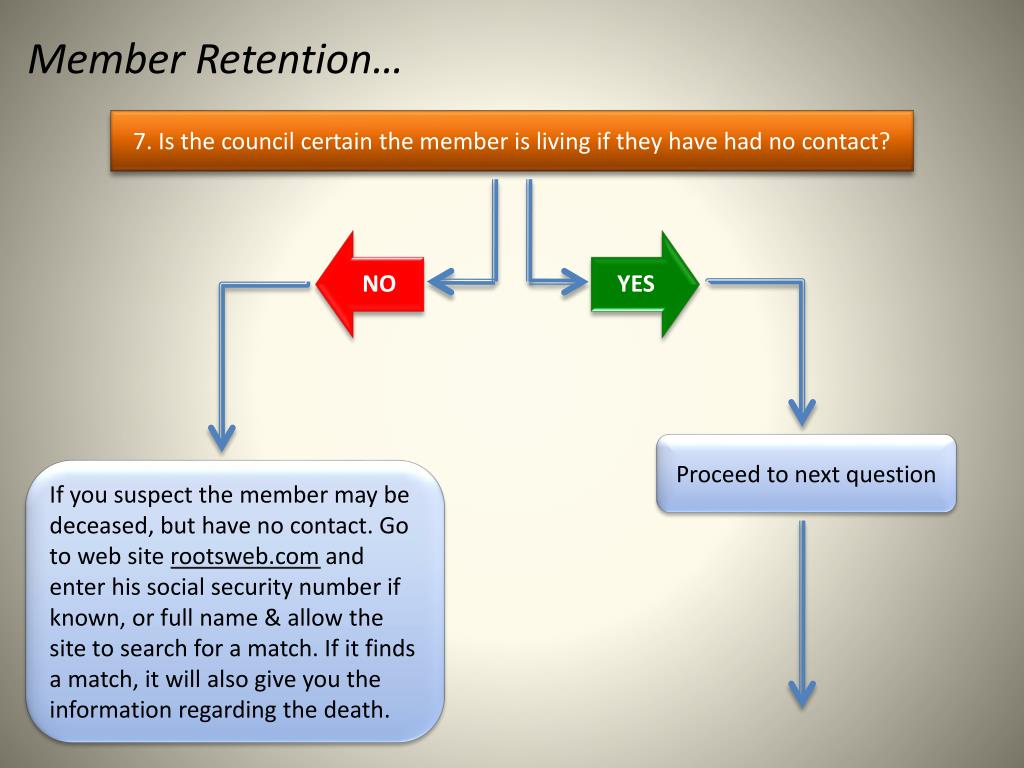 Member Retention…

7. Is the council certain the member is living if they have had no contact?

NO

YES

If you suspect the member may be deceased, but have no contact. Go to web site rootsweb.com and enter his social security number if known, or full name & allow the site to search for a match. If it finds a match, it will also give you the information regarding the death.

Proceed to next question